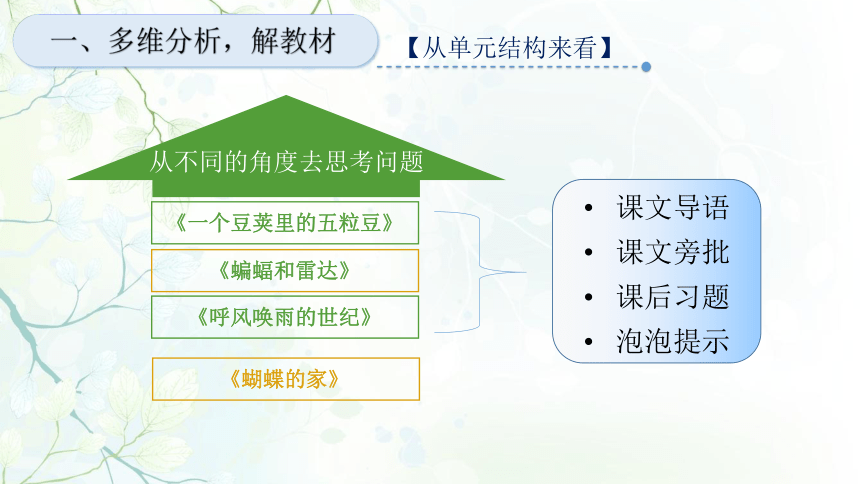 一、多维分析，解教材

【从单元结构来看】

从不同的角度去思考问题

《一个豆荚里的五粒豆》

《蝙蝠和雷达》

《呼风唤雨的世纪》

《蝴蝶的家》

• 课文导语
• 课文旁批
• 课后习题
• 泡泡提示